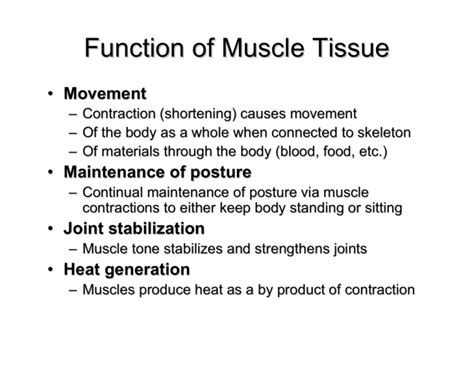 Function of Muscle Tissue

• Movement
– Contraction (shortening) causes movement
– Of the body as a whole when connected to skeleton
– Of materials through the body (blood, food, etc.)

• Maintenance of posture
– Continual maintenance of posture via muscle contractions to either keep body standing or sitting

• Joint stabilization
– Muscle tone stabilizes and strengthens joints

• Heat generation
– Muscles produce heat as a by product of contraction